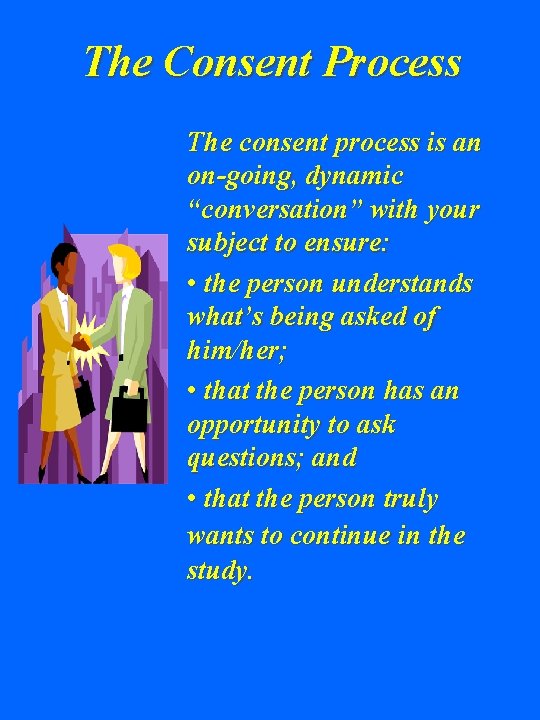 The Consent Process

The consent process is an on-going, dynamic “conversation” with your subject to ensure:

• the person understands what’s being asked of him/her;

• that the person has an opportunity to ask questions; and

• that the person truly wants to continue in the study.